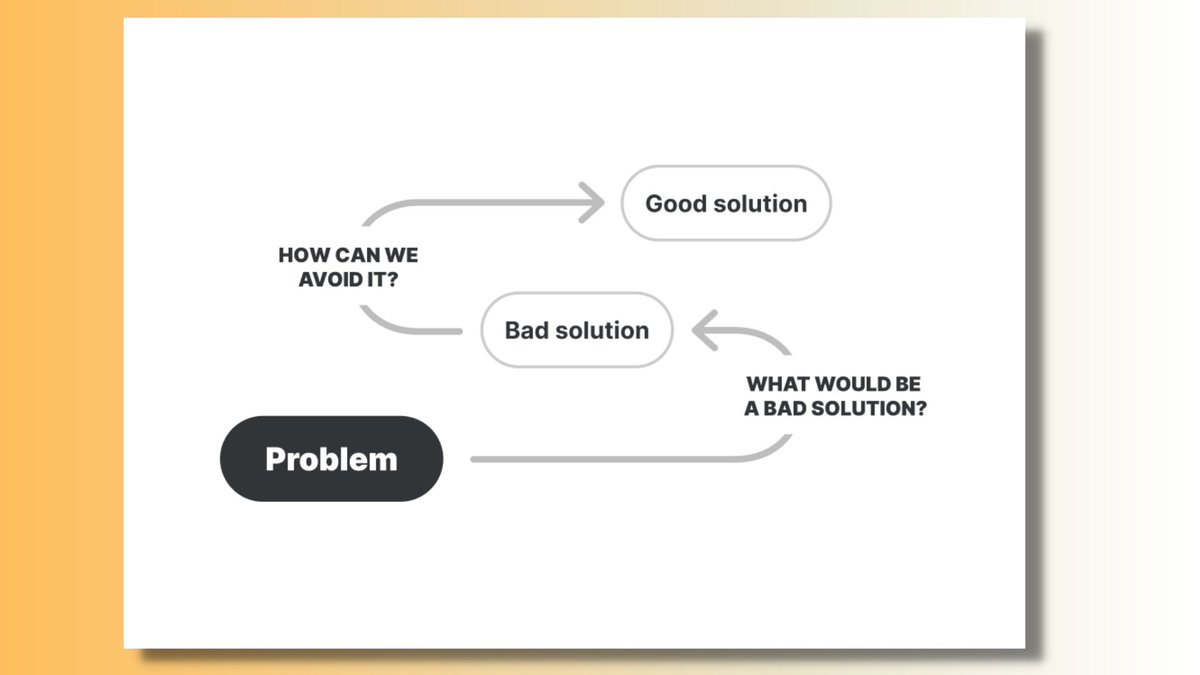 Problem

WHAT WOULD BE A BAD SOLUTION?

Bad solution

HOW CAN WE AVOID IT?

Good solution